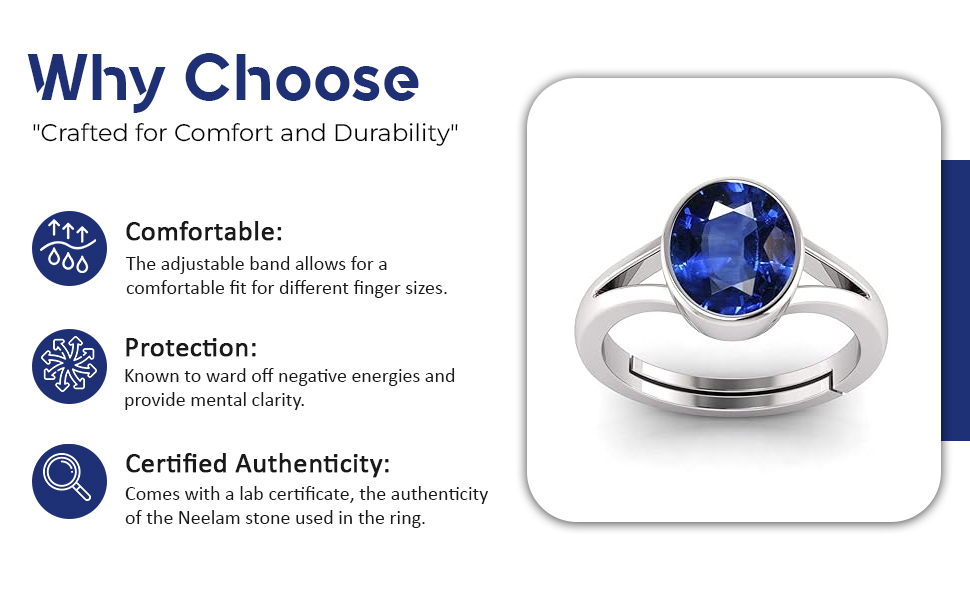 Why Choose
"Crafted for Comfort and Durability"

Comfortable:
The adjustable band allows for a comfortable fit for different finger sizes.

Protection:
Known to ward off negative energies and provide mental clarity.

Certified Authenticity:
Comes with a lab certificate, the authenticity of the Neelam stone used in the ring.